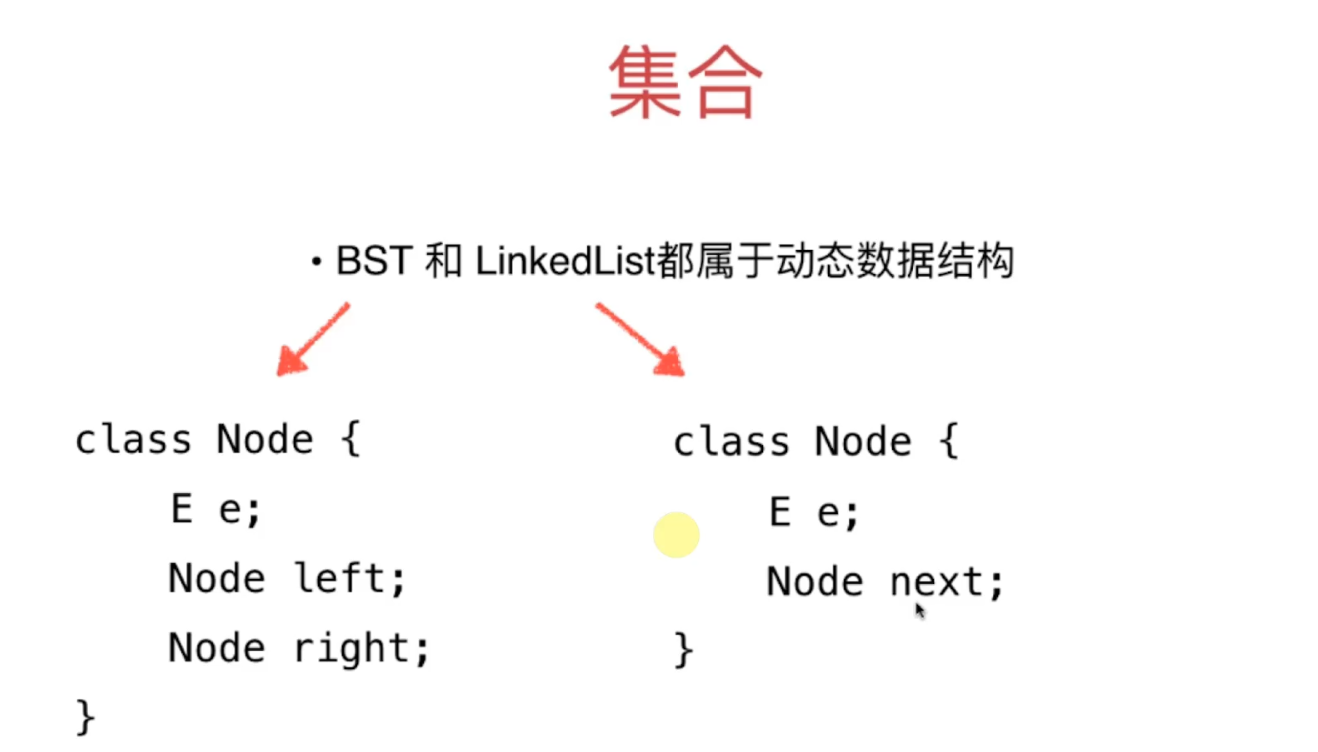 集合

• BST 和 LinkedList都属于动态数据结构

class Node {
    E e;
    Node left;
    Node right;
}

class Node {
    E e;
    Node next;
}